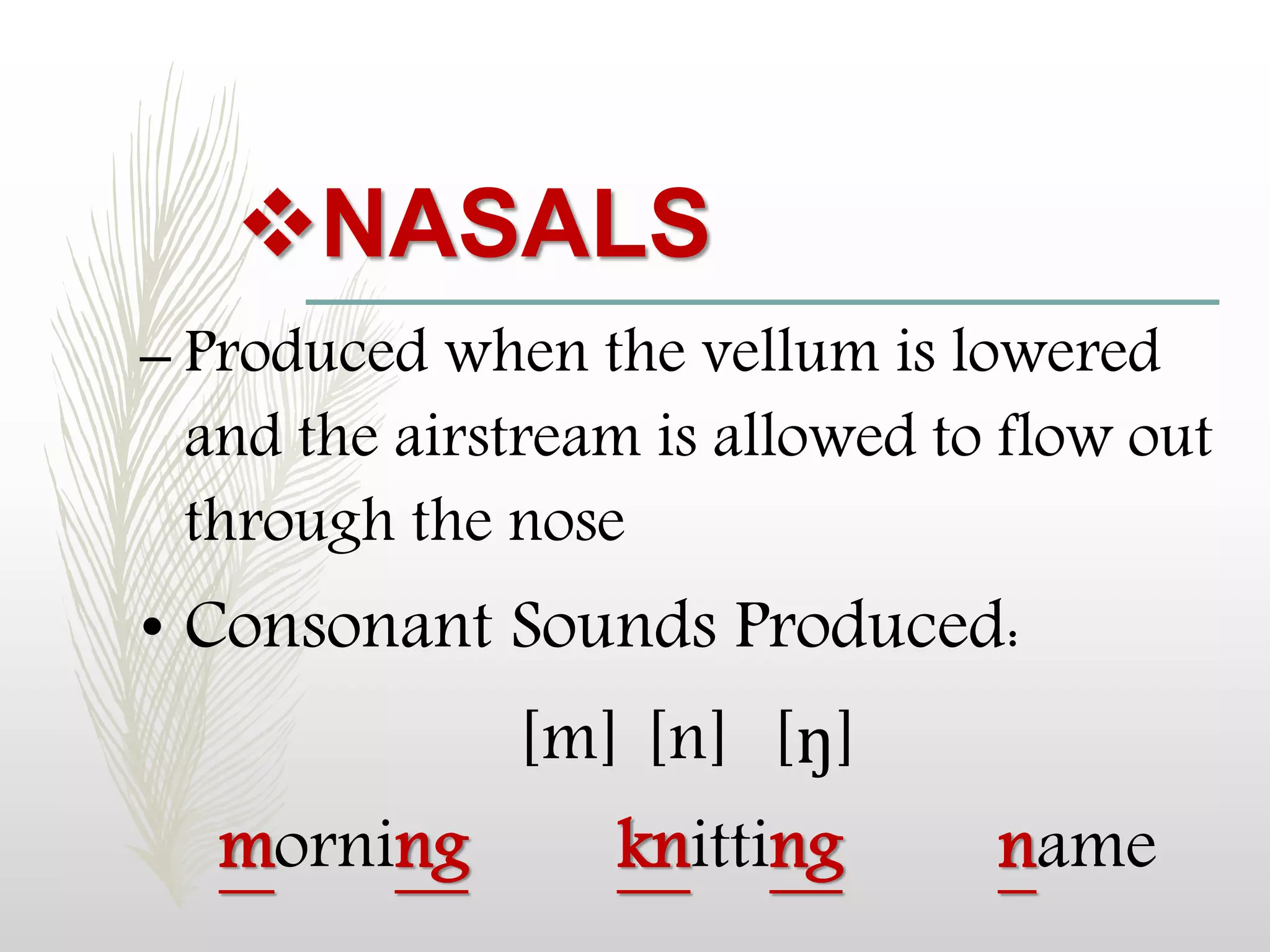 ❖NASALS

– Produced when the vellum is lowered and the airstream is allowed to flow out through the nose

• Consonant Sounds Produced:

[m] [n] [ŋ]

morning knitting name